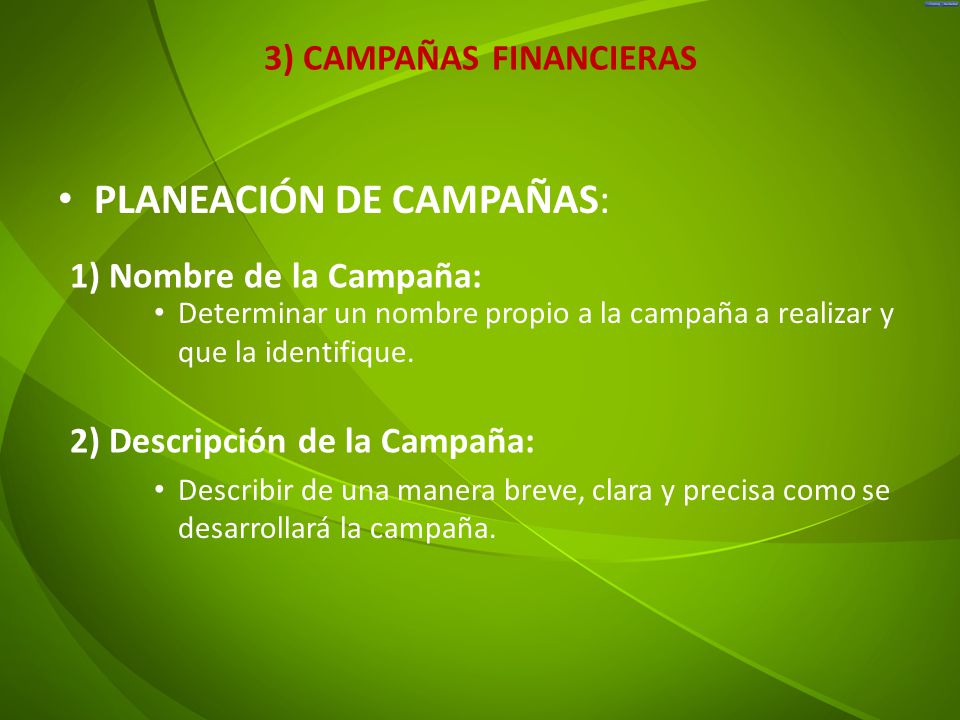 3) CAMPAÑAS FINANCIERAS

• PLANEACIÓN DE CAMPAÑAS:

1) Nombre de la Campaña:

• Determinar un nombre propio a la campaña a realizar y que la identifique.

2) Descripción de la Campaña:

• Describir de una manera breve, clara y precisa como se desarrollará la campaña.